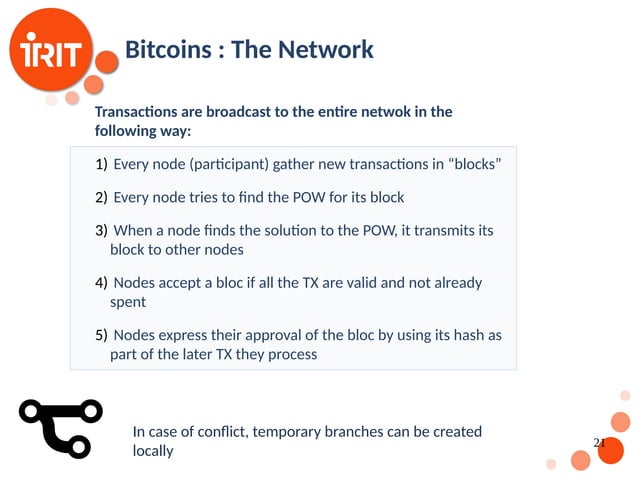 IRIT

Bitcoins : The Network

Transactions are broadcast to the entire netwok in the following way:

1) Every node (participant) gather new transactions in “blocks”

2) Every node tries to find the POW for its block

3) When a node finds the solution to the POW, it transmits its block to other nodes

4) Nodes accept a bloc if all the TX are valid and not already spent

5) Nodes express their approval of the bloc by using its hash as part of the later TX they process

In case of conflict, temporary branches can be created locally

21